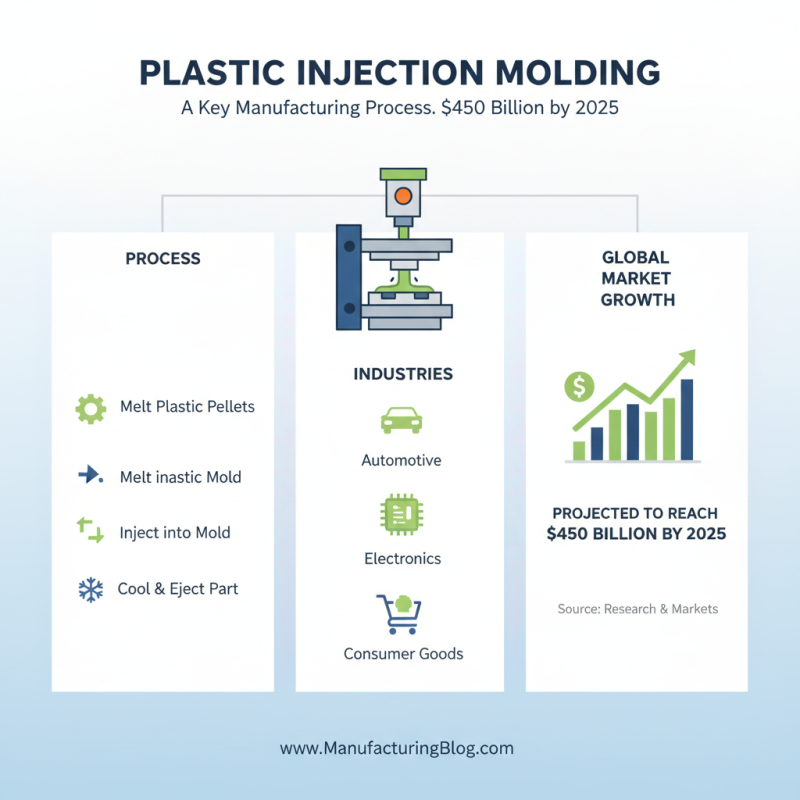 PLASTIC INJECTION MOLDING
A Key Manufacturing Process. $450 Billion by 2025

PROCESS

Melt Plastic Pellets

Melt inastic Mold

Inject into Mold

Cool & Eject Part

INDUSTRIES

Automotive

Electronics

Consumer Goods

GLOBAL MARKET GROWTH

$

PROJECTED TO REACH $450 BILLION BY 2025

Source: Research & Markets

www.ManufacturingBlog.com